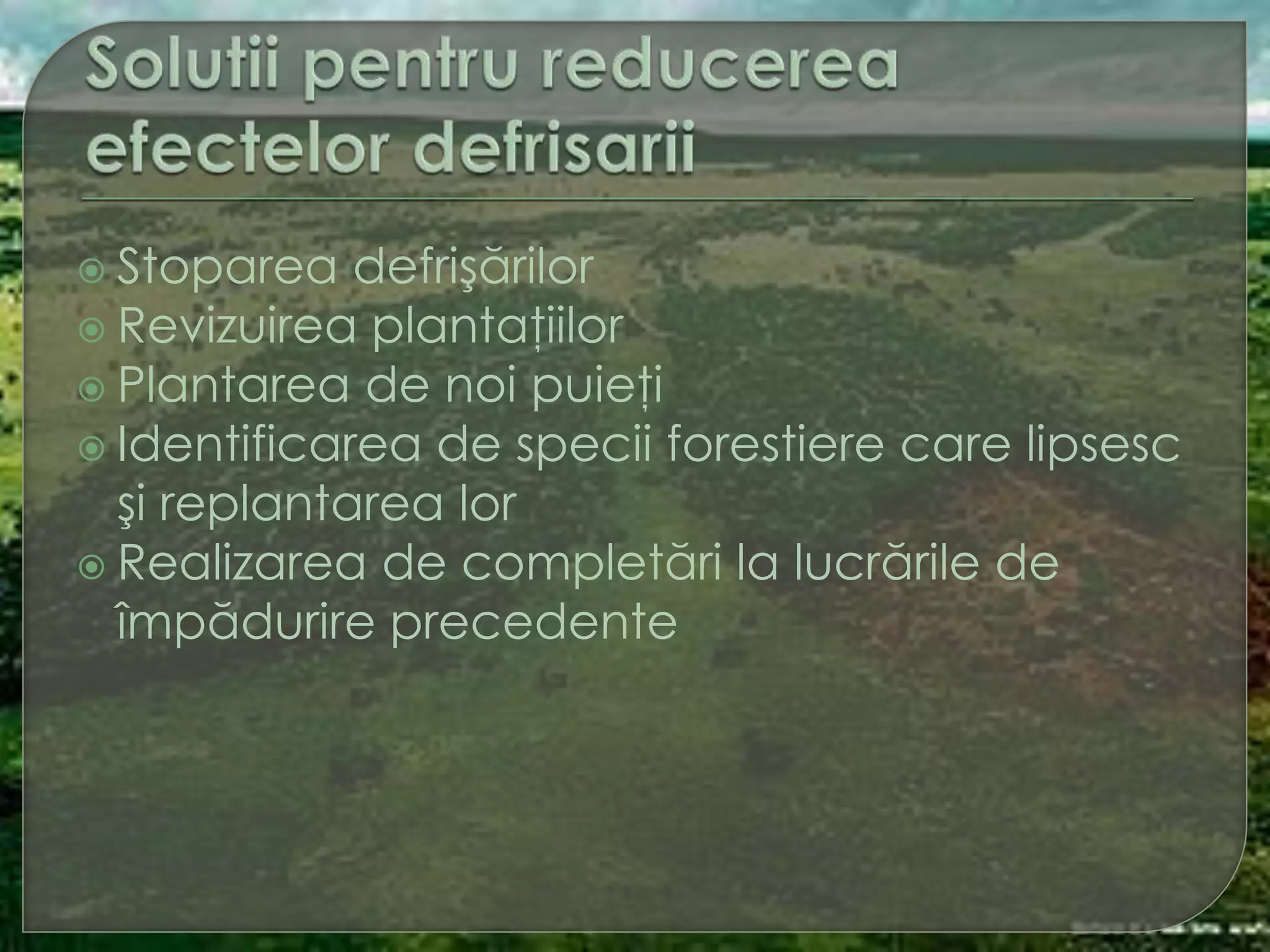 Solutii pentru reducerea efectelor defrisarii

Stoparea defrişărilor
Revizuirea plantațiilor
Plantarea de noi puieți
Identificarea de specii forestiere care lipsesc şi replantarea lor
Realizarea de completări la lucrările de împădurire precedente